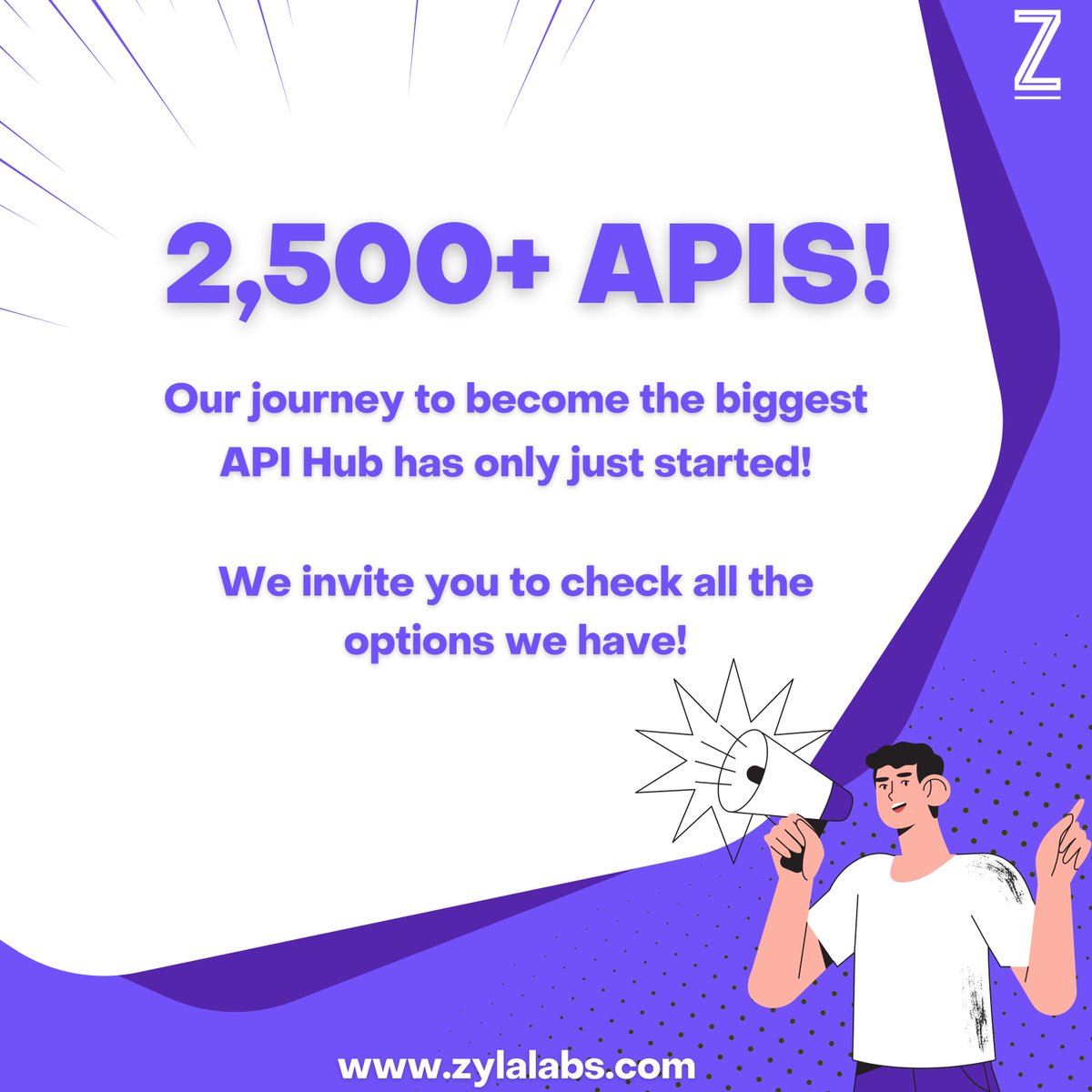 Z

2,500+ APIS!

Our journey to become the biggest API Hub has only just started!

We invite you to check all the options we have!

www.zylalabs.com